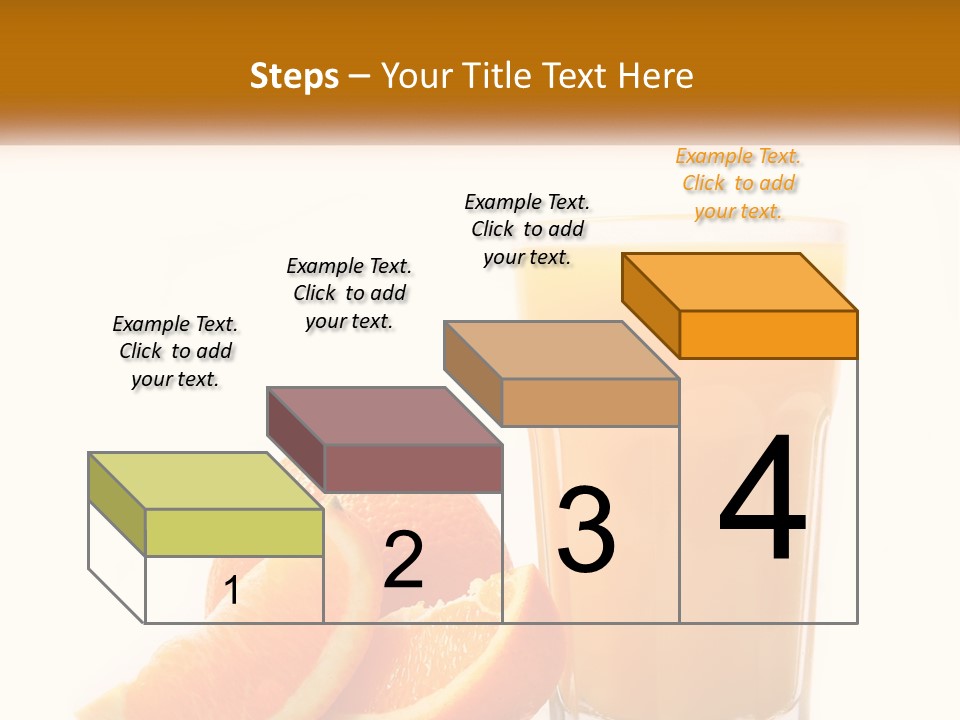 Steps – Your Title Text Here

Example Text. Click to add your text.

Example Text. Click to add your text.

Example Text. Click to add your text.

Example Text. Click to add your text.

1

2

3

4